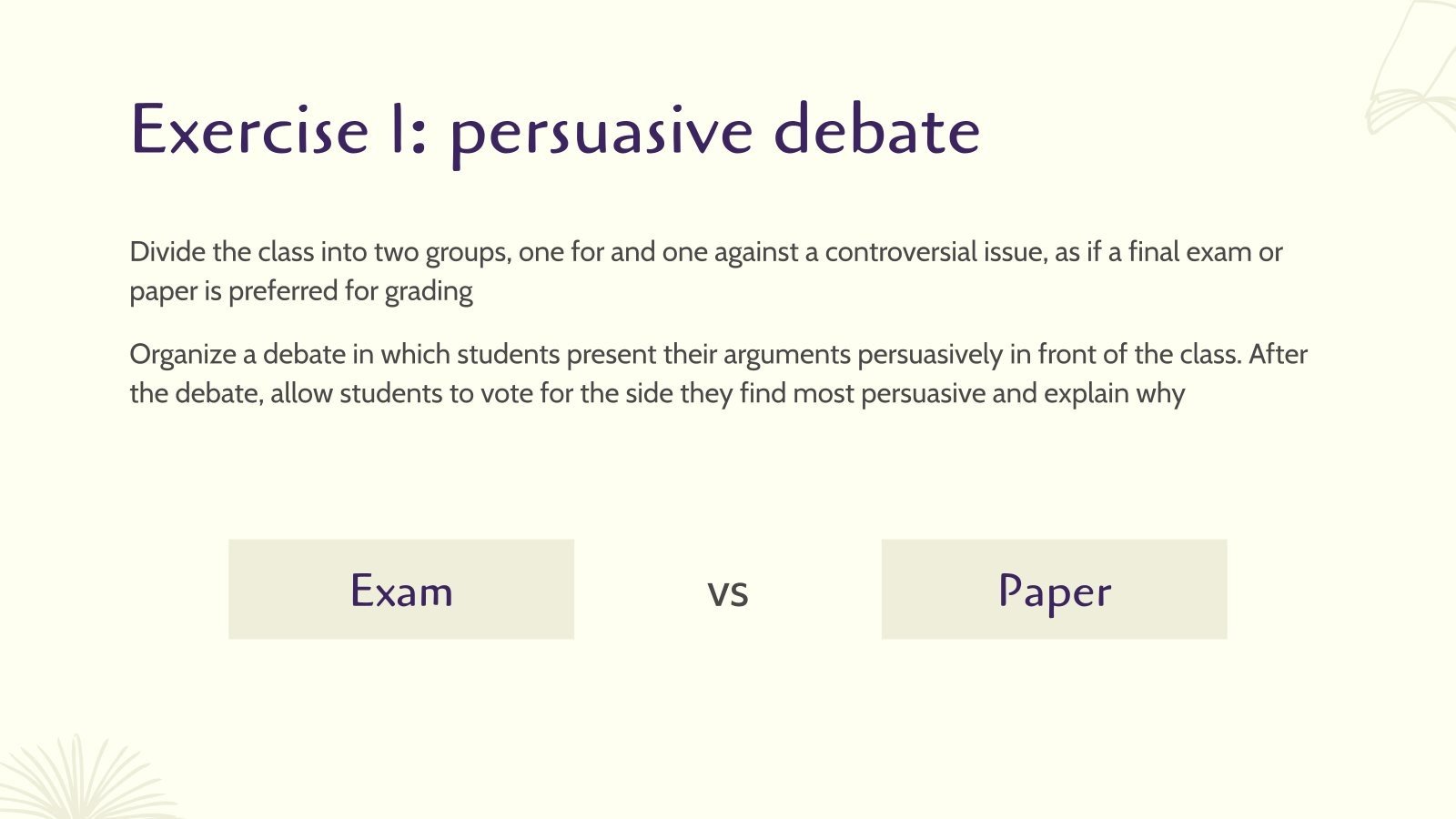 Exercise I: persuasive debate

Divide the class into two groups, one for and one against a controversial issue, as if a final exam or paper is preferred for grading

Organize a debate in which students present their arguments persuasively in front of the class. After the debate, allow students to vote for the side they find most persuasive and explain why

Exam

vs

Paper